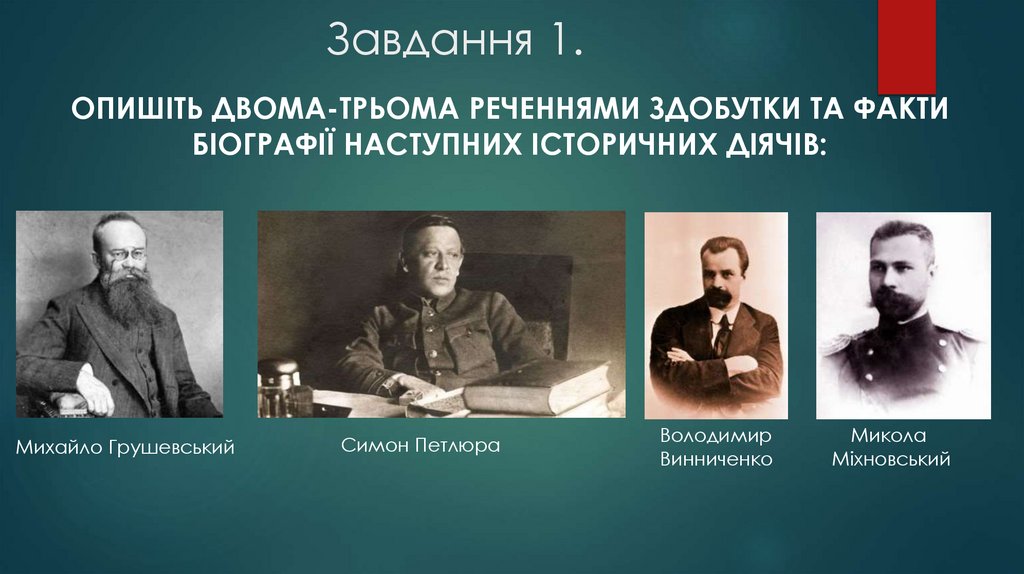 Завдання 1.

ОПИШІТЬ ДВОМА-ТРЬОМА РЕЧЕННЯМИ ЗДОБУТКИ ТА ФАКТИ БІОГРАФІЇ НАСТУПНИХ ІСТОРИЧНИХ ДІЯЧІВ:

Михайло Грушевський

Симон Петлюра

Володимир Винниченко

Микола Міхновський